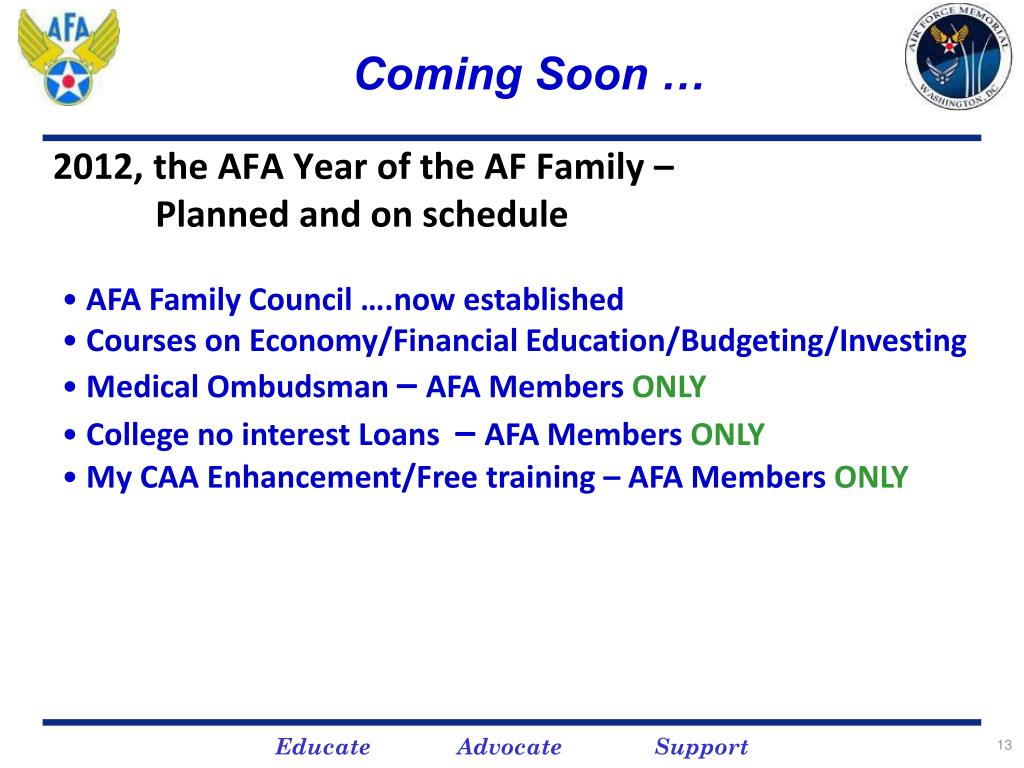 AFA

AIR FORCE MEMORIAL
WASHINGTON, DC

Coming Soon …

2012, the AFA Year of the AF Family –
Planned and on schedule

• AFA Family Council ….now established
• Courses on Economy/Financial Education/Budgeting/Investing
• Medical Ombudsman – AFA Members ONLY
• College no interest Loans – AFA Members ONLY
• My CAA Enhancement/Free training – AFA Members ONLY

Educate Advocate Support

13